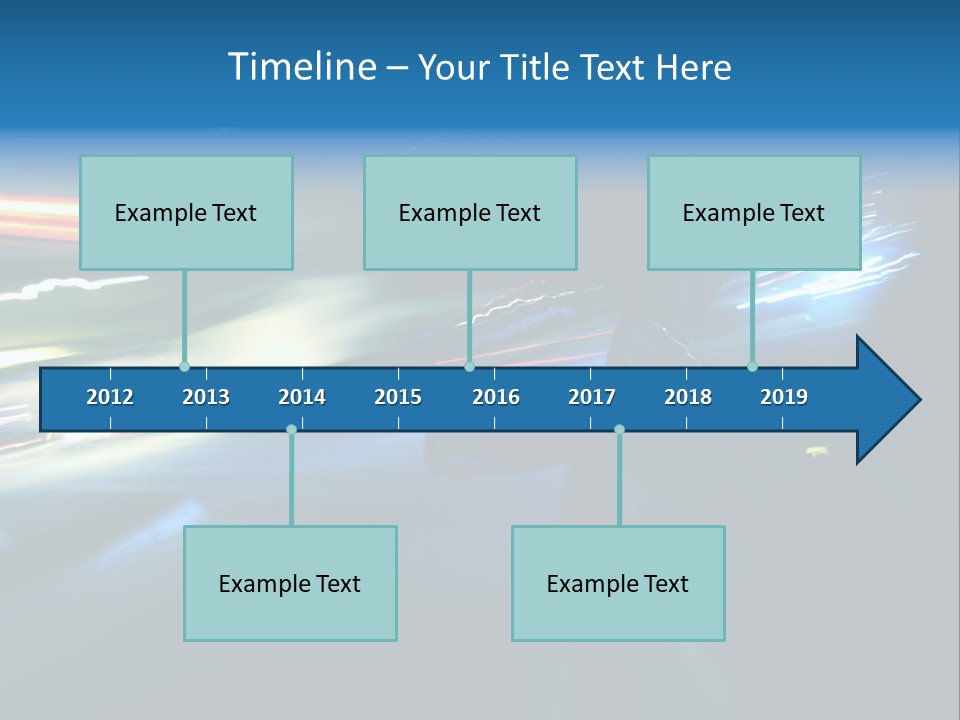 Timeline – Your Title Text Here

Example Text

Example Text

Example Text

2012 2013 2014 2015 2016 2017 2018 2019

Example Text

Example Text